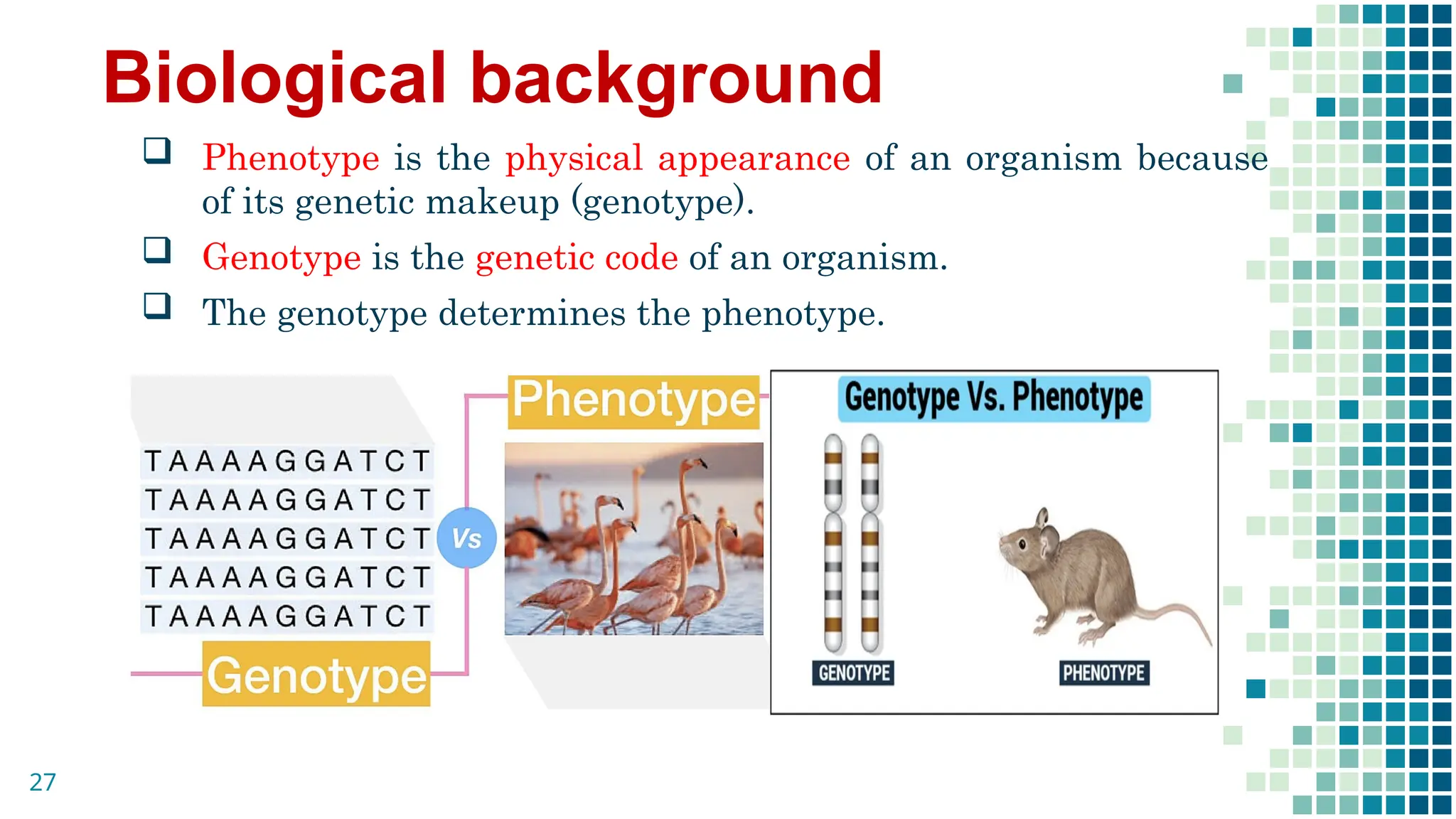 Biological background

❑ Phenotype is the physical appearance of an organism because of its genetic makeup (genotype).

❑ Genotype is the genetic code of an organism.

❑ The genotype determines the phenotype.

TAAAAGGATCT
TAAAAGGATCT
TAAAAGGATCT
TAAAAGGATCT
TAAAAGGATCT

Genotype

Vs

Phenotype

Genotype Vs. Phenotype

GENOTYPE

PHENOTYPE

27